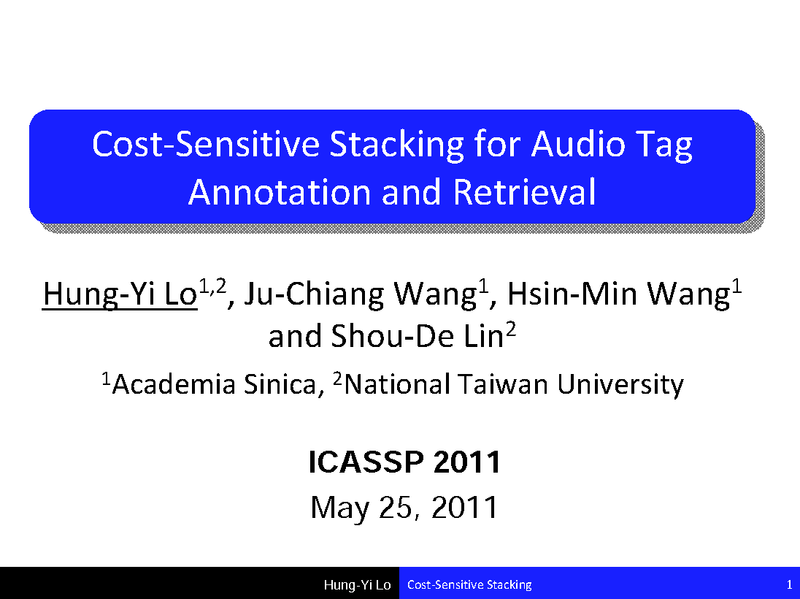 Cost-Sensitive Stacking for Audio Tag Annotation and Retrieval

Hung-Yi Lo$^{1,2}$, Ju-Chiang Wang$^{1}$, Hsin-Min Wang$^{1}$ and Shou-De Lin$^{2}$

$^{1}$Academia Sinica, $^{2}$National Taiwan University

ICASSP 2011

May 25, 2011

Hung-Yi Lo Cost-Sensitive Stacking 1